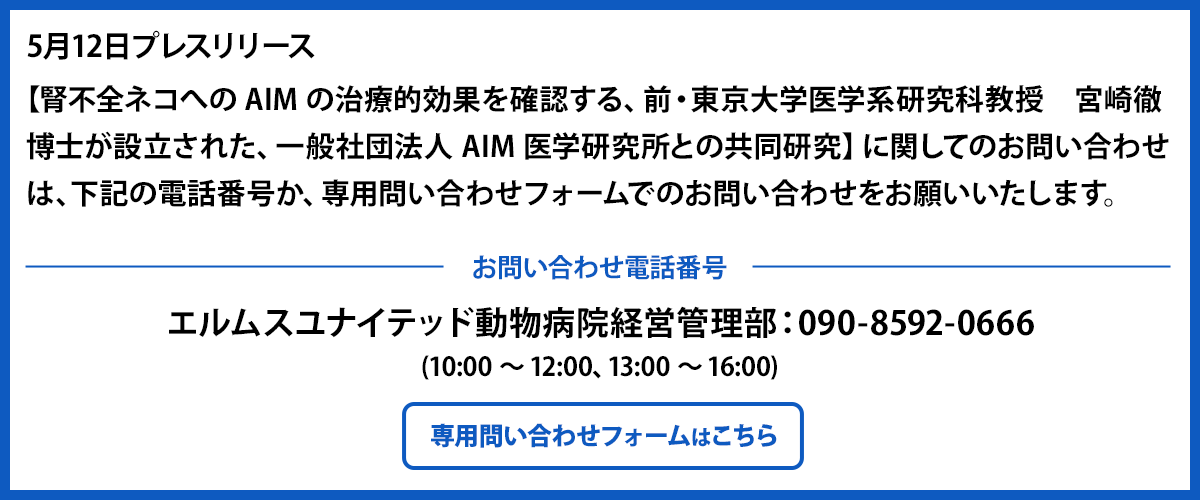 5月12日プレスリリース

【腎不全ネコへの AIM の治療的効果を確認する、前・東京大学医学系研究科教授　宮崎徹博士が設立された、一般社団法人 AIM 医学研究所との共同研究】に関してのお問い合わせは、下記の電話番号か、専用問い合わせフォームでのお問い合わせをお願いいたします。

お問い合わせ電話番号

エルムスユナイテッド動物病院経営管理部：090-8592-0666
(10:00 ～ 12:00、13:00 ～ 16:00)

専用問い合わせフォームはこちら